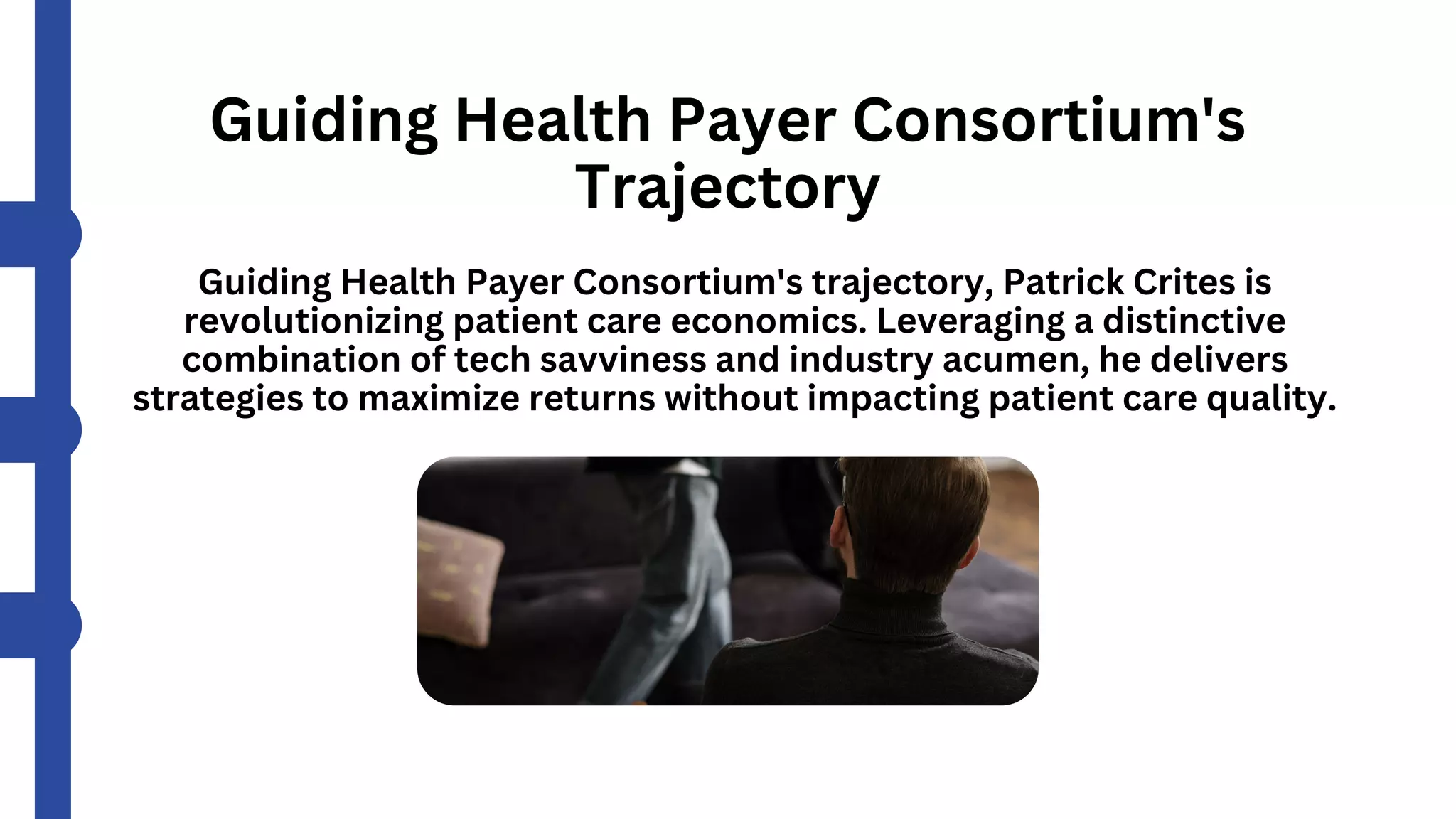 Guiding Health Payer Consortium's Trajectory

Guiding Health Payer Consortium's trajectory, Patrick Crites is revolutionizing patient care economics. Leveraging a distinctive combination of tech savviness and industry acumen, he delivers strategies to maximize returns without impacting patient care quality.